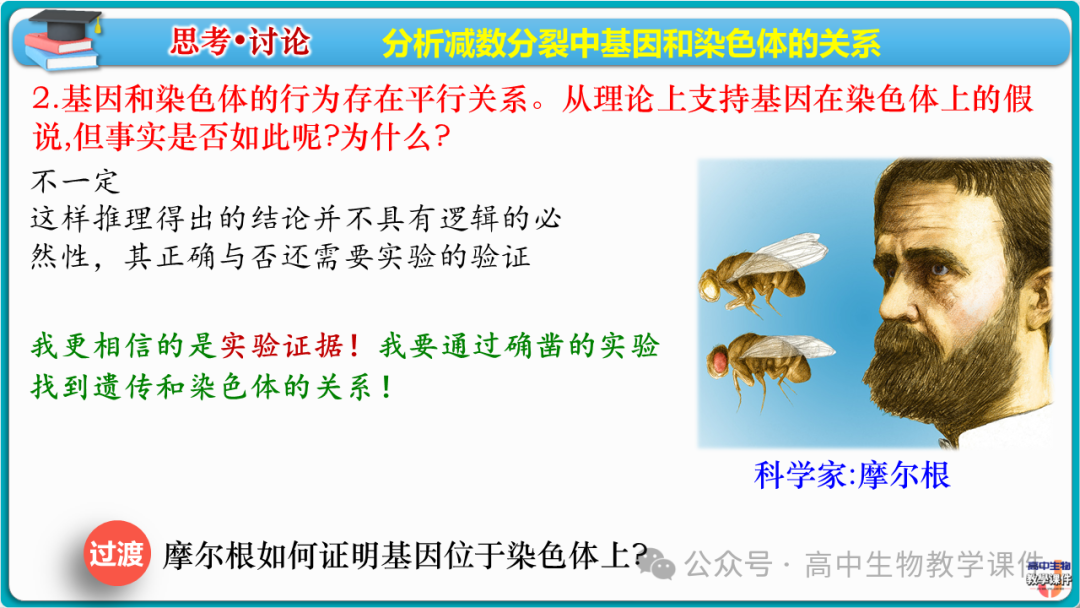 思考•讨论 分析减数分裂中基因和染色体的关系

2.基因和染色体的行为存在平行关系。从理论上支持基因在染色体上的假说,但事实是否如此呢?为什么?

不一定
这样推理得出的结论并不具有逻辑的必然性，其正确与否还需要实验的验证

我更相信的是实验证据！我要通过确凿的实验找到遗传和染色体的关系！

科学家:摩尔根

过渡 摩尔根如何证明基因位于染色体上?

公众号 · 高中生物教学课件

高中生物 教学课件